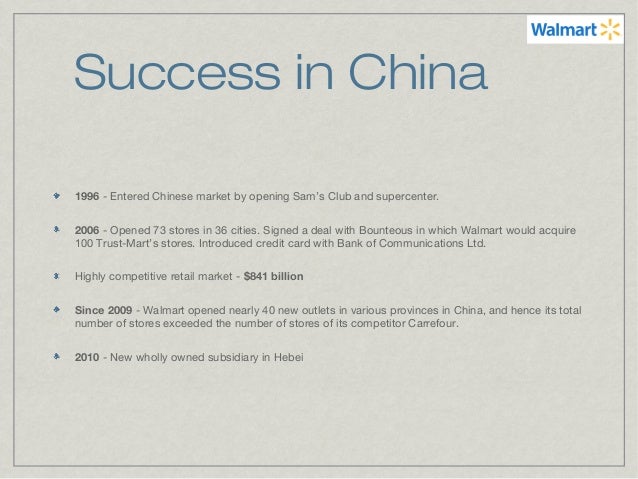 Walmart

Success in China

1996 - Entered Chinese market by opening Sam's Club and supercenter.

2006 - Opened 73 stores in 36 cities. Signed a deal with Bounteous in which Walmart would acquire 100 Trust-Mart's stores. Introduced credit card with Bank of Communications Ltd.

Highly competitive retail market - $841 billion

Since 2009 - Walmart opened nearly 40 new outlets in various provinces in China, and hence its total number of stores exceeded the number of stores of its competitor Carrefour.

2010 - New wholly owned subsidiary in Hebei